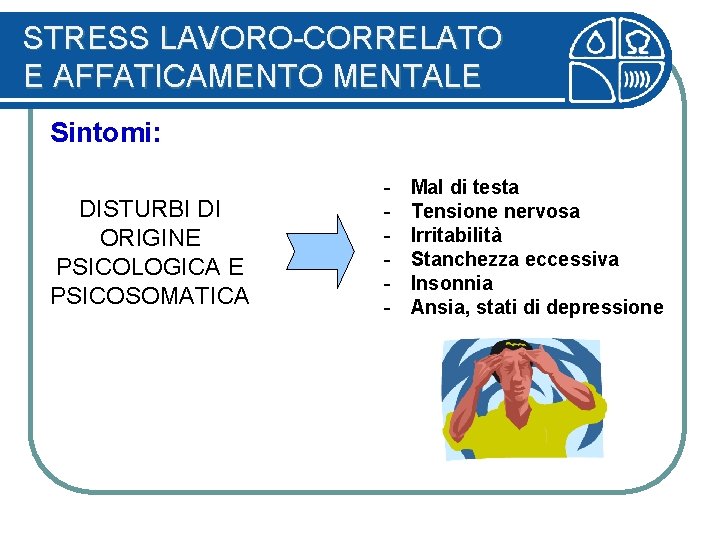 STRESS LAVORO-CORRELATO
E AFFATICAMENTO MENTALE

Sintomi:

DISTURBI DI ORIGINE PSICOLOGICA E PSICOSOMATICA

- Mal di testa
- Tensione nervosa
- Irritabilità
- Stanchezza eccessiva
- Insonnia
- Ansia, stati di depressione